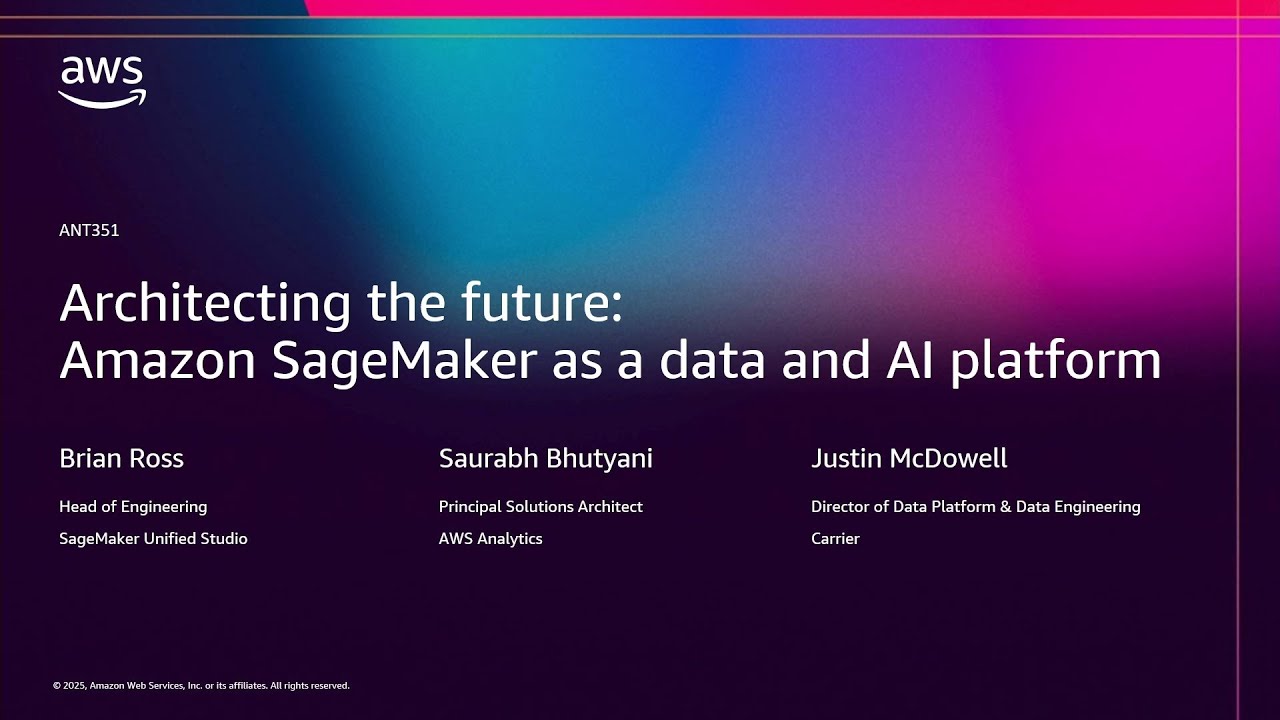 aws

ANT351

Architecting the future: Amazon SageMaker as a data and AI platform

Brian Ross

Head of Engineering

SageMaker Unified Studio

Saurabh Bhutyani

Principal Solutions Architect

AWS Analytics

Justin McDowell

Director of Data Platform & Data Engineering

Carrier

© 2025, Amazon Web Services, Inc. or its affiliates. All rights reserved.